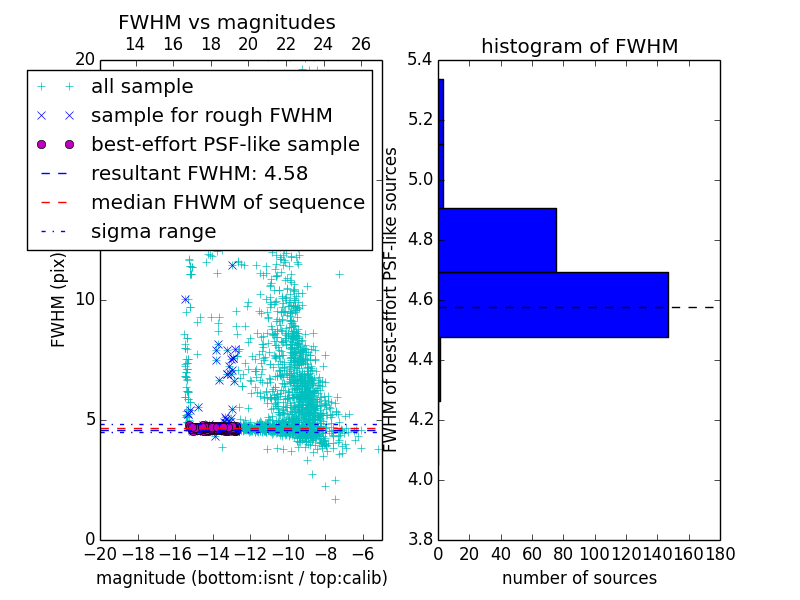 FWHM vs magnitudes

14 16 18 20 22 24 26

20

all sample
sample for rough FWHM
best-effort PSF-like sample
resultant FWHM: 4.58
median FHWM of sequence
sigma range

FWHM (pix)

10

5

0

−20 −18 −16 −14 −12 −10 −8 −6

magnitude (bottom:isnt / top:calib)

histogram of FWHM

5.4
5.2
5.0
4.8
4.6
4.4
4.2
4.0
3.8

FWHM of best-effort PSF-like sources

0 20 40 60 80 100 120 140 160 180

number of sources